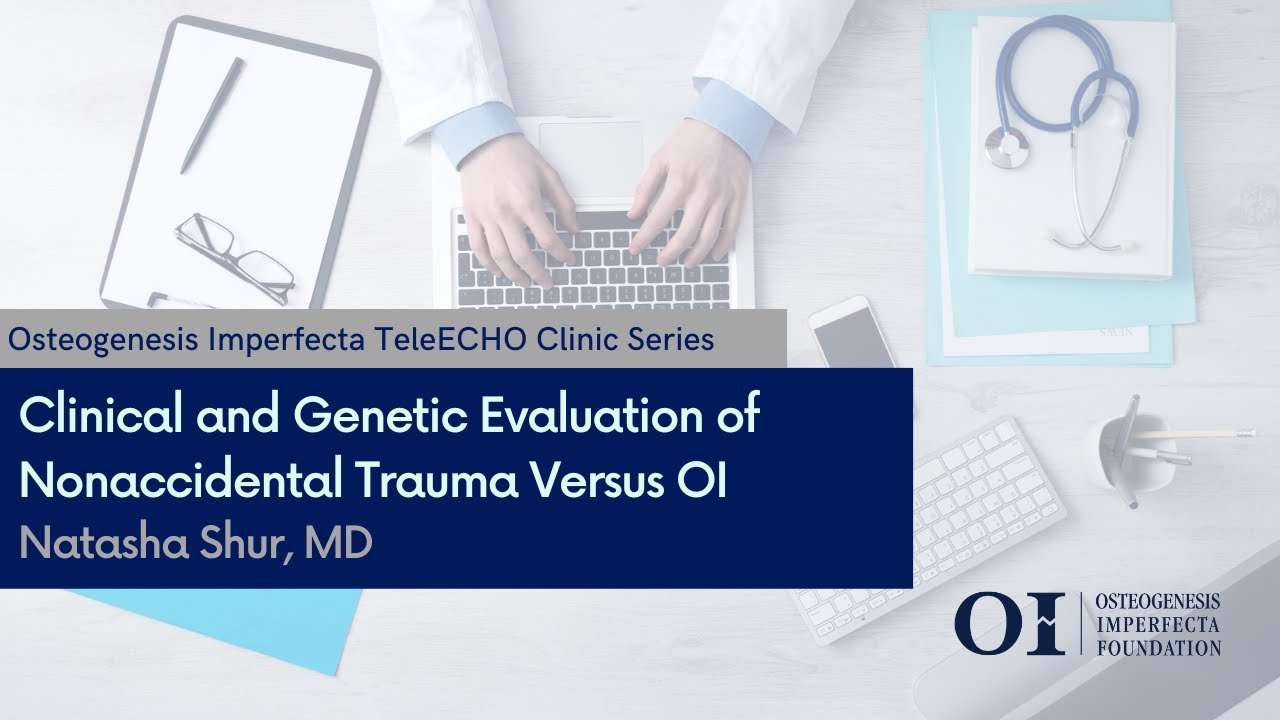 Osteogenesis Imperfecta TeleECHO Clinic Series

Clinical and Genetic Evaluation of Nonaccidental Trauma Versus OI

Natasha Shur, MD

OI OSTEOGENESIS IMPERFECTA FOUNDATION